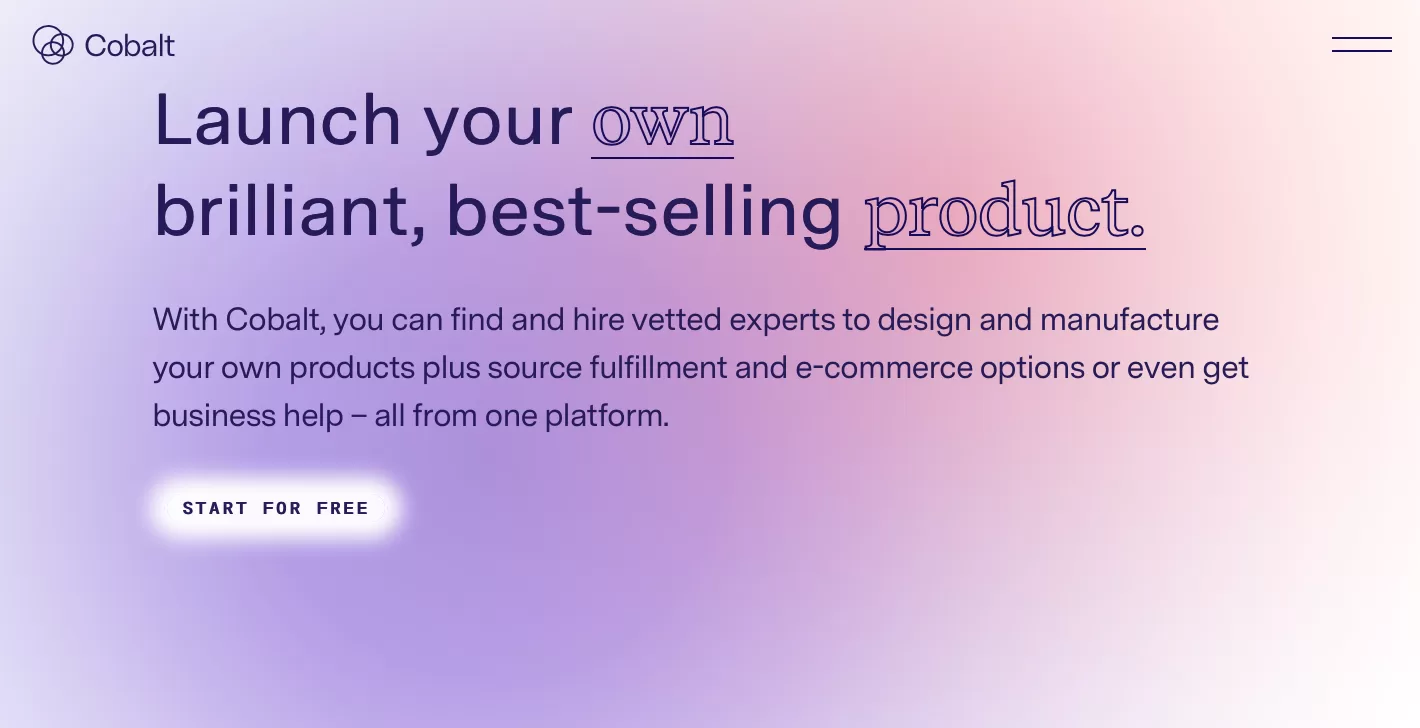 Cobalt

Launch your own brilliant, best-selling product.

With Cobalt, you can find and hire vetted experts to design and manufacture your own products plus source fulfillment and e-commerce options or even get business help – all from one platform.

START FOR FREE